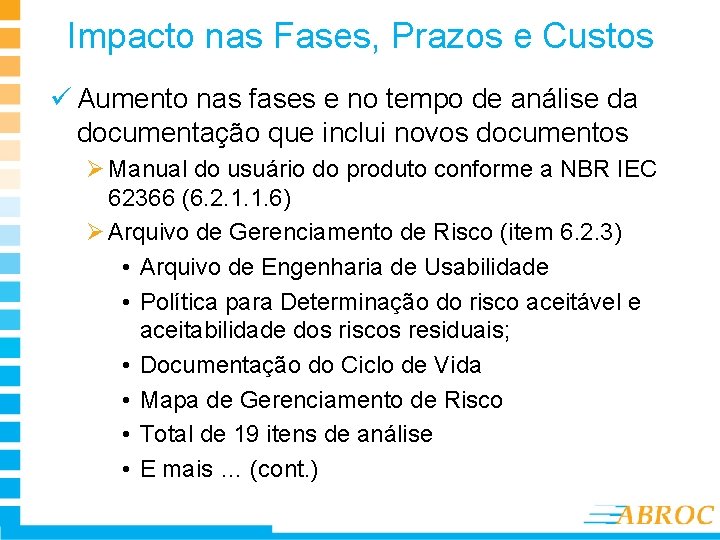 Impacto nas Fases, Prazos e Custos

✓ Aumento nas fases e no tempo de análise da documentação que inclui novos documentos

➢ Manual do usuário do produto conforme a NBR IEC 62366 (6.2.1.1.6)

➢ Arquivo de Gerenciamento de Risco (item 6.2.3)

• Arquivo de Engenharia de Usabilidade
• Política para Determinação do risco aceitável e aceitabilidade dos riscos residuais;
• Documentação do Ciclo de Vida
• Mapa de Gerenciamento de Risco
• Total de 19 itens de análise
• E mais … (cont.)

ABROC